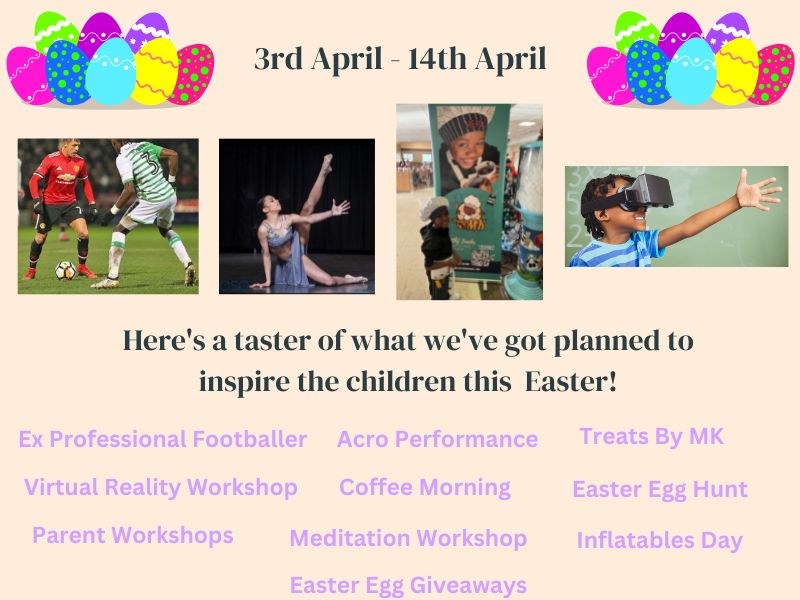 3rd April - 14th April

Here's a taster of what we've got planned to inspire the children this Easter!

Ex Professional Footballer
Acro Performance
Treats By MK
Virtual Reality Workshop
Coffee Morning
Easter Egg Hunt
Parent Workshops
Meditation Workshop
Inflatables Day
Easter Egg Giveaways